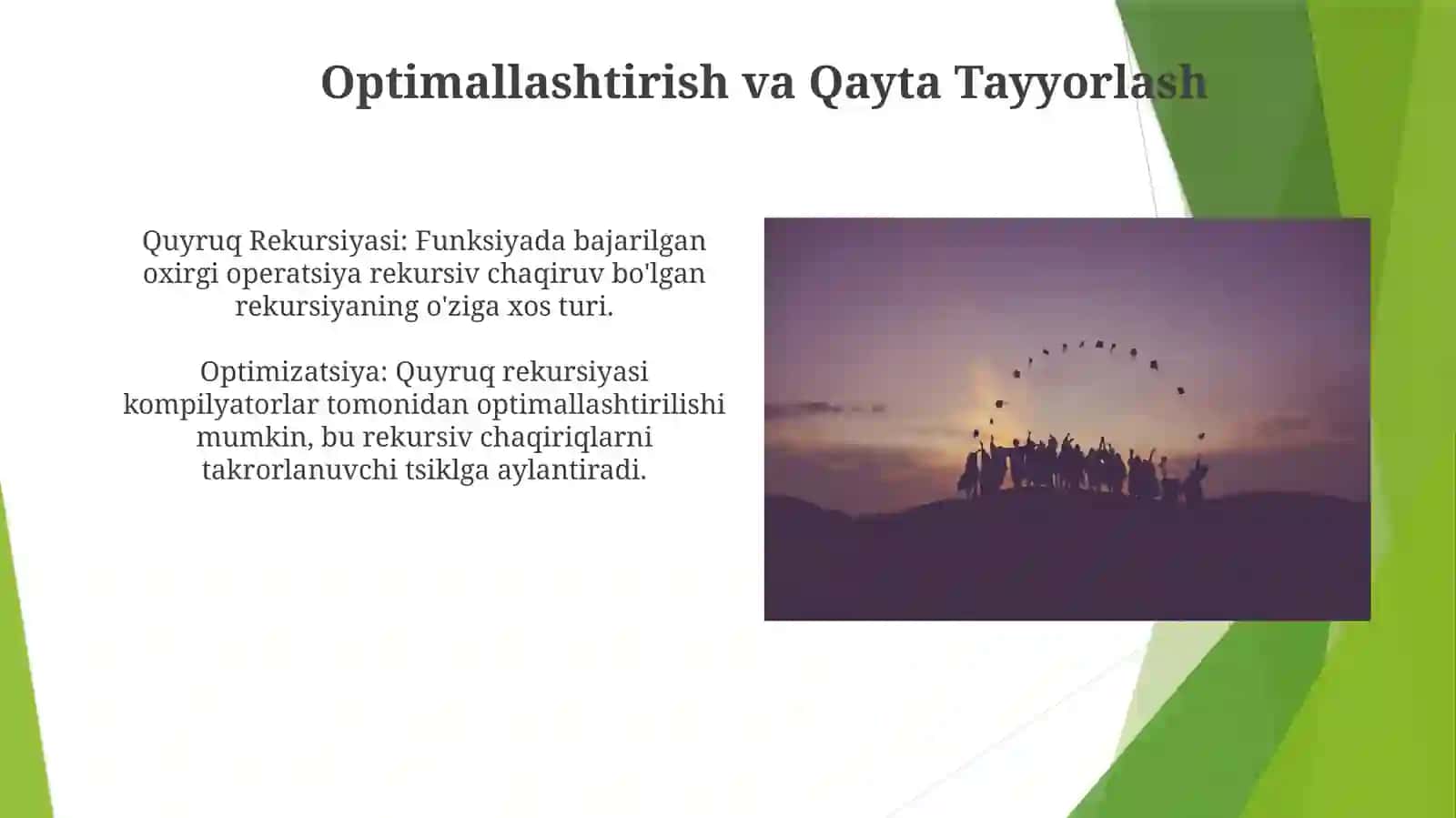 Optimallashtirish va Qayta Tayyorlash

Quyruq Rekursiyasi: Funksiyada bajarilgan oxirgi operatsiya rekursiv chaqiruv bo'lgan rekursiyaning o'ziga xos turi.

Optimizatsiya: Quyruq rekursiyasi kompilyatorlar tomonidan optimallashtirilishi mumkin, bu rekursiv chaqiriqlarni takrorlanuvchi tsiklga aylantiradi.